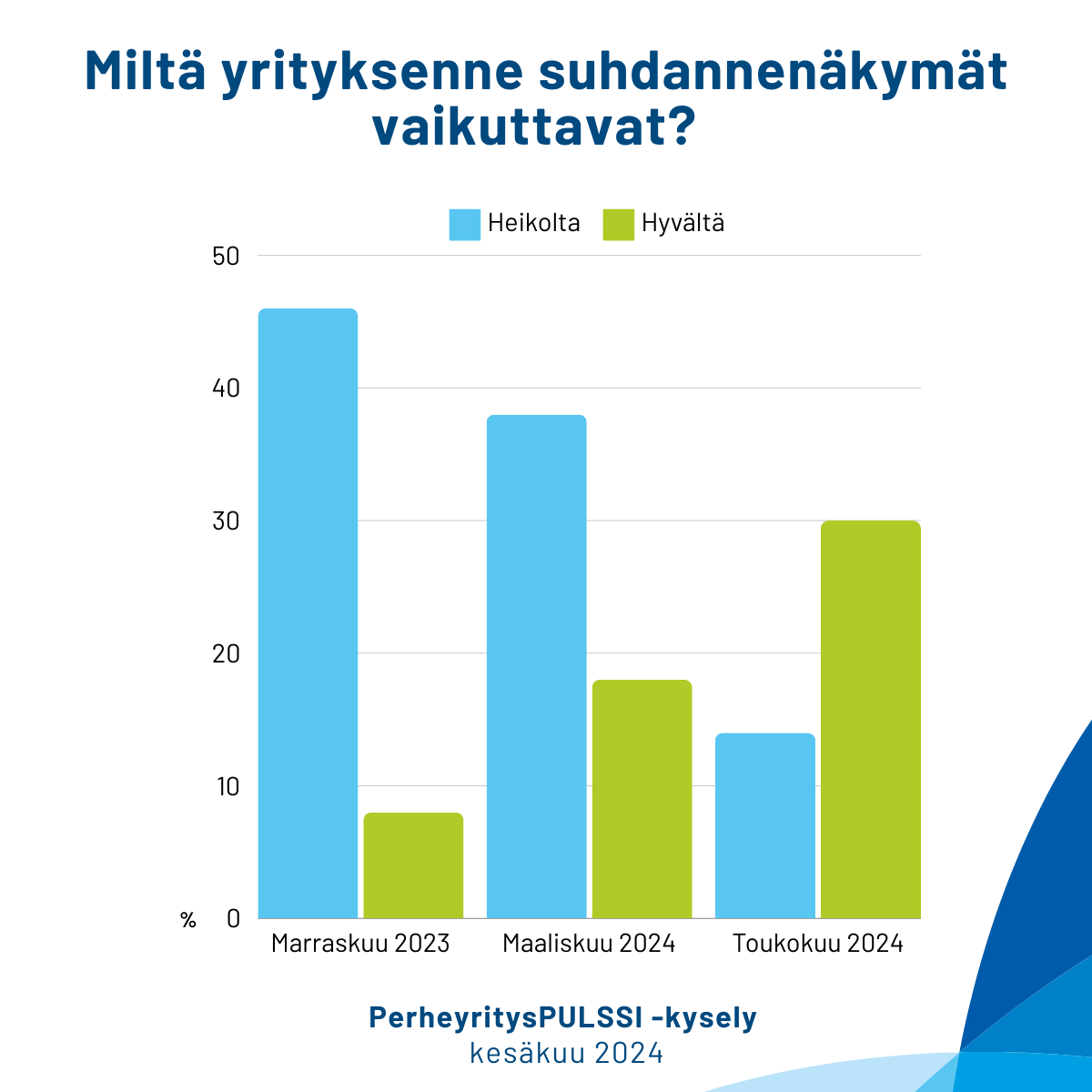 Miltä yrityksenne suhdannenäkymät vaikuttavat?

Heikolta Hyvältä

50
40
30
20
10
% 0

Marraskuu 2023 Maaliskuu 2024 Toukokuu 2024

PerheyritysPULSSI -kysely
kesäkuu 2024